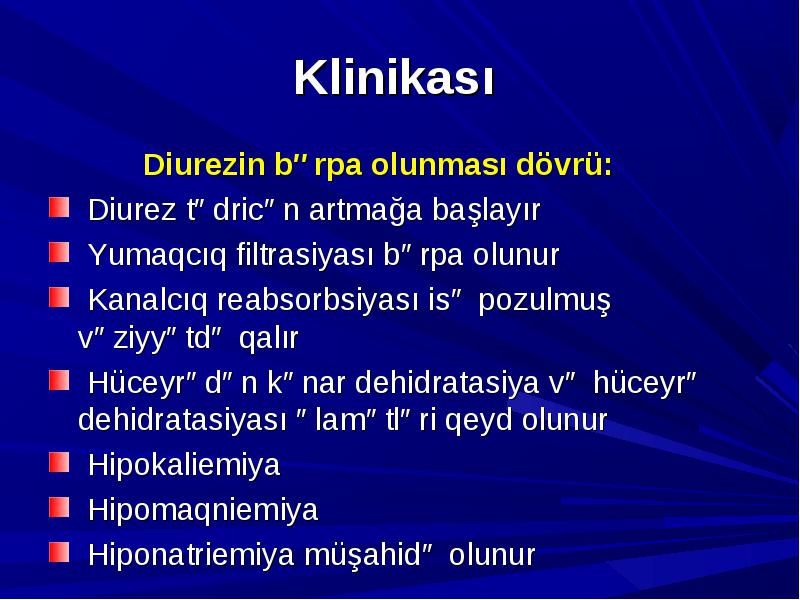 Klinikası

Diurezin b″rpa olunması dövrü:

Diurez t″dric″n artmağa başlayır

Yumaqcıq filtrasiyası b″rpa olunur

Kanalcıq reabsorbsiyası is″ pozulmuş v″ziyy″td″ qalır

Hüceyr″d″n k″nar dehidratasiya v″ hüceyr″ dehidratasiyası ″lam″tl″ri qeyd olunur

Hipokaliemiya

Hipomaqniemiya

Hiponatriemiya müşahid″ olunur